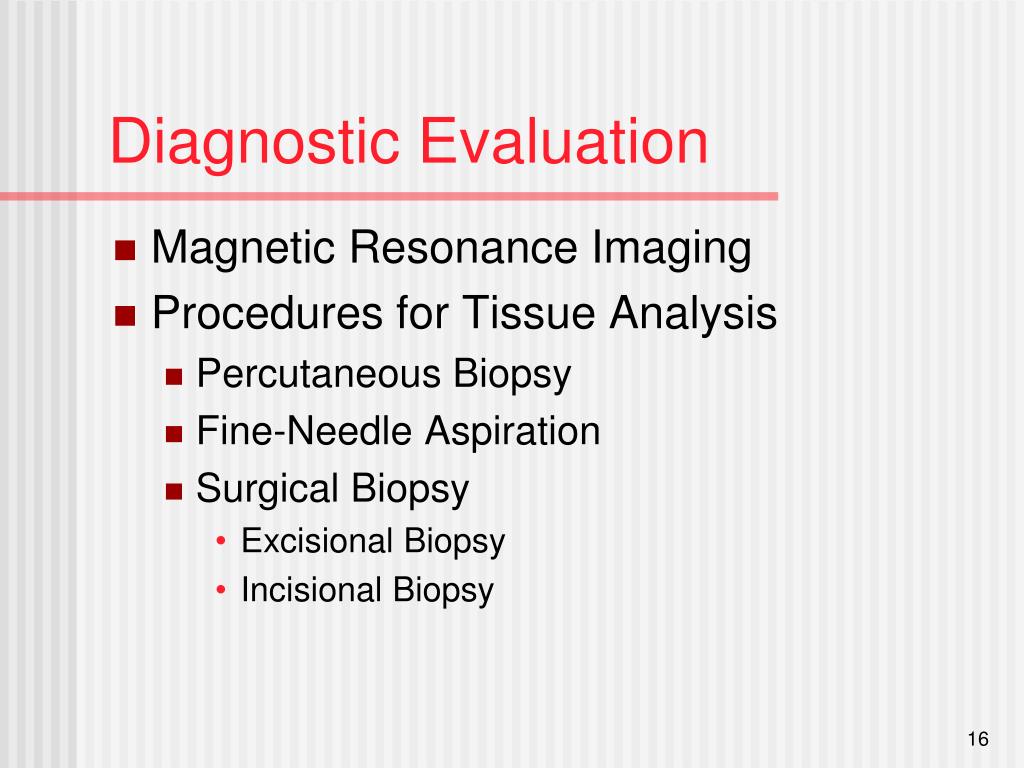 Diagnostic Evaluation

- Magnetic Resonance Imaging
- Procedures for Tissue Analysis
  - Percutaneous Biopsy
  - Fine-Needle Aspiration
  - Surgical Biopsy
    - Excisional Biopsy
    - Incisional Biopsy

16